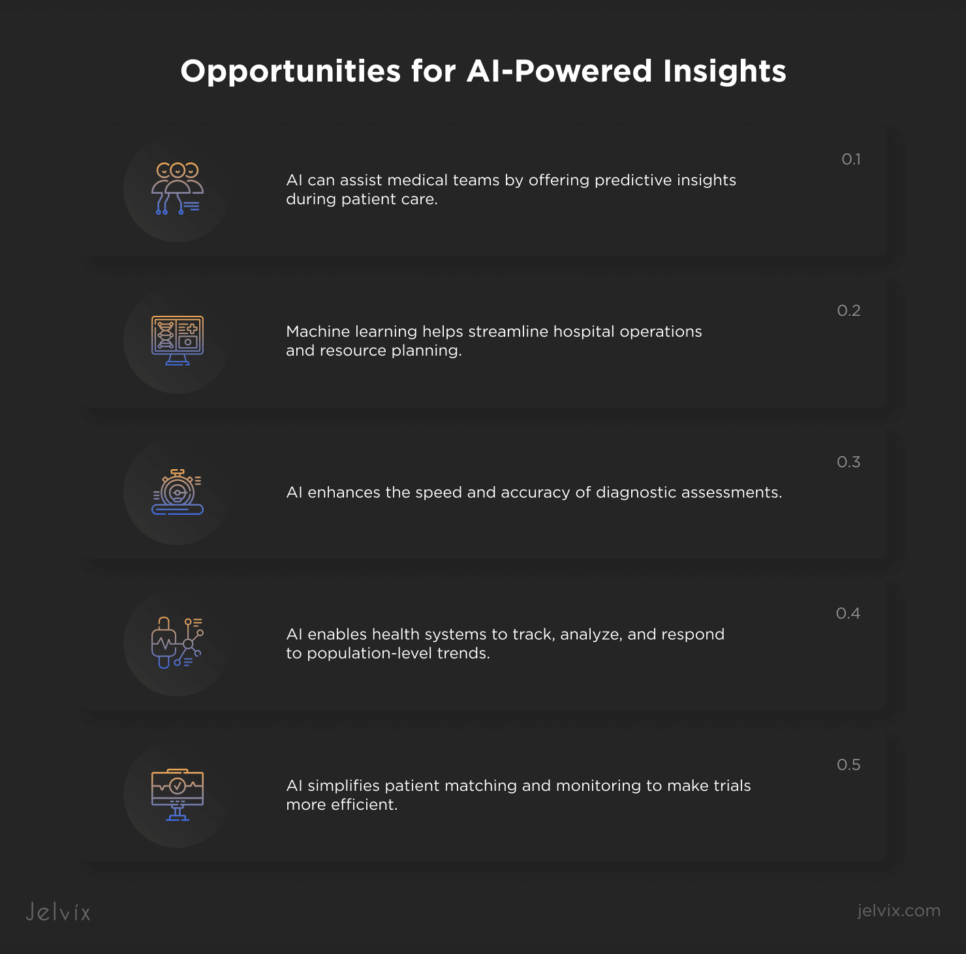 Opportunities for AI-Powered Insights

0.1

AI can assist medical teams by offering predictive insights during patient care.

0.2

Machine learning helps streamline hospital operations and resource planning.

0.3

AI enhances the speed and accuracy of diagnostic assessments.

0.4

AI enables health systems to track, analyze, and respond to population-level trends.

0.5

AI simplifies patient matching and monitoring to make trials more efficient.

Jelvix

jelvix.com